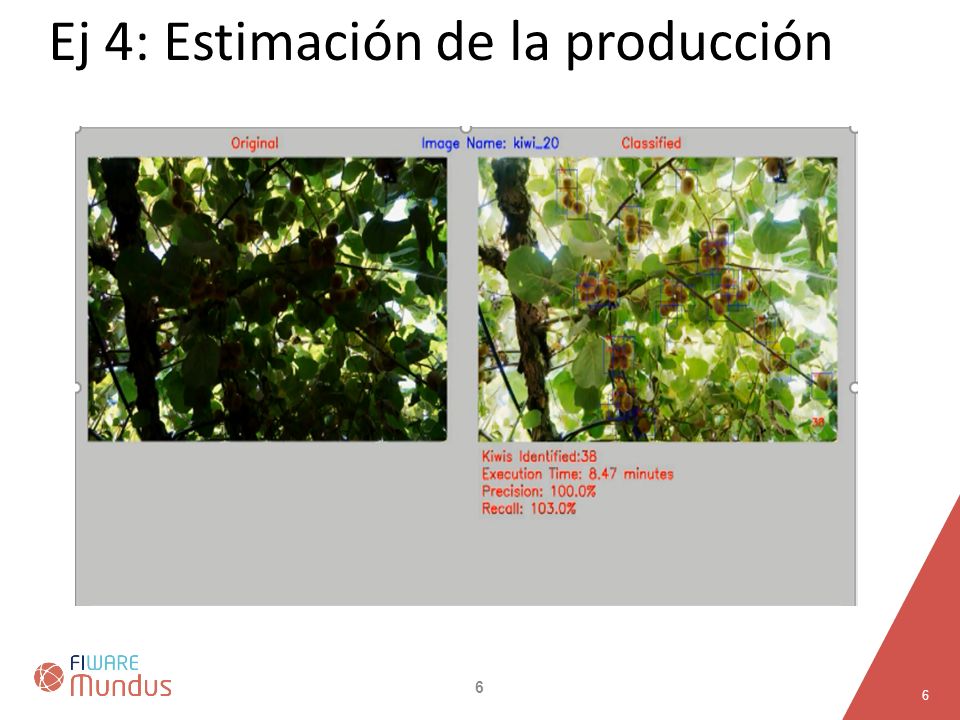 Ej 4: Estimación de la producción

Original

Image Name: kiwi_20

Classified

38

Kiwis Identified:38
Execution Time: 8.47 minutes
Precision: 100.0%
Recall: 103.0%

FIWARE Mundus

6

6